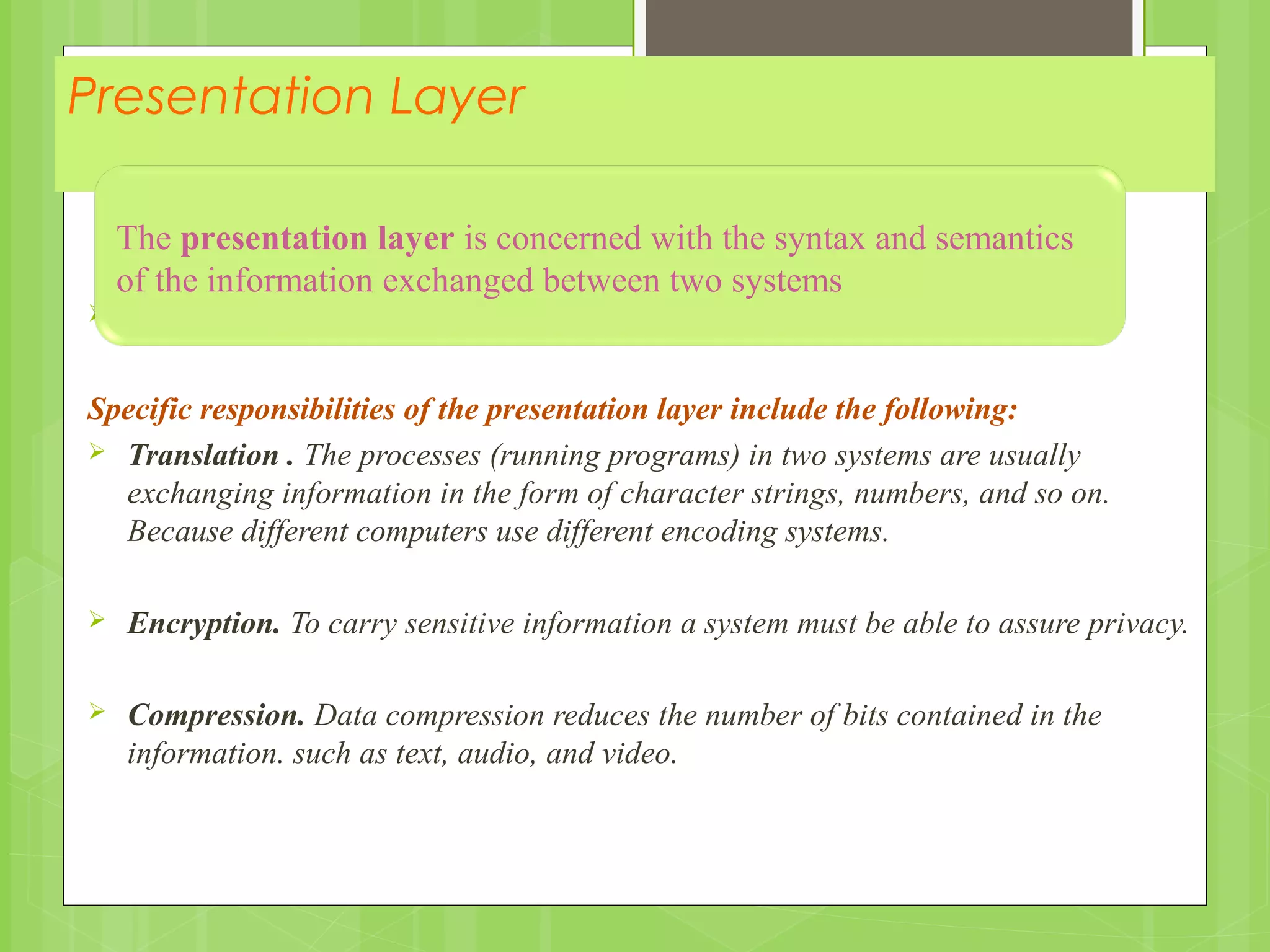 Presentation Layer

The presentation layer is concerned with the syntax and semantics of the information exchanged between two systems

Specific responsibilities of the presentation layer include the following:

➢ Translation . The processes (running programs) in two systems are usually exchanging information in the form of character strings, numbers, and so on. Because different computers use different encoding systems.

➢ Encryption. To carry sensitive information a system must be able to assure privacy.

➢ Compression. Data compression reduces the number of bits contained in the information. such as text, audio, and video.